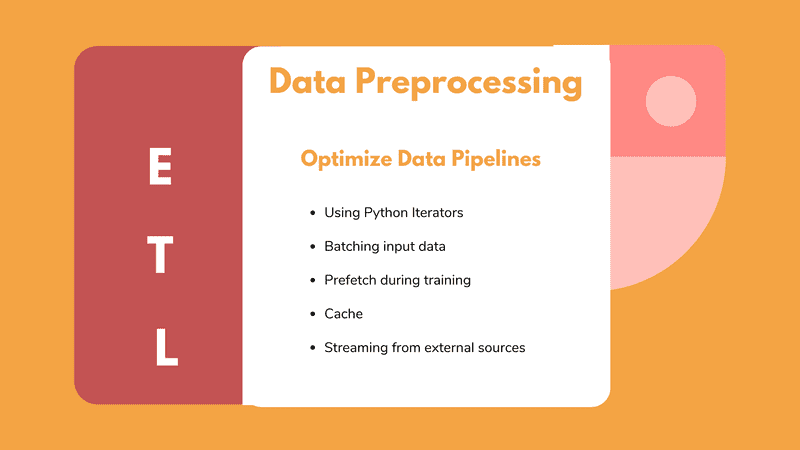 E
T
L

Data Preprocessing

Optimize Data Pipelines

- Using Python Iterators
- Batching input data
- Prefetch during training
- Cache
- Streaming from external sources